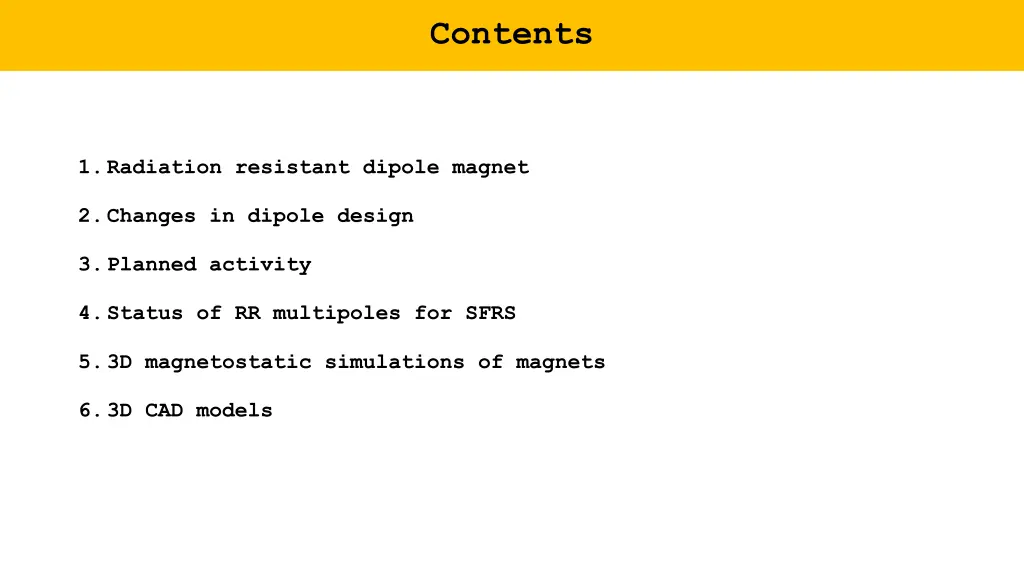 Contents

1. Radiation resistant dipole magnet

2. Changes in dipole design

3. Planned activity

4. Status of RR multipoles for SFRS

5. 3D magnetostatic simulations of magnets

6. 3D CAD models